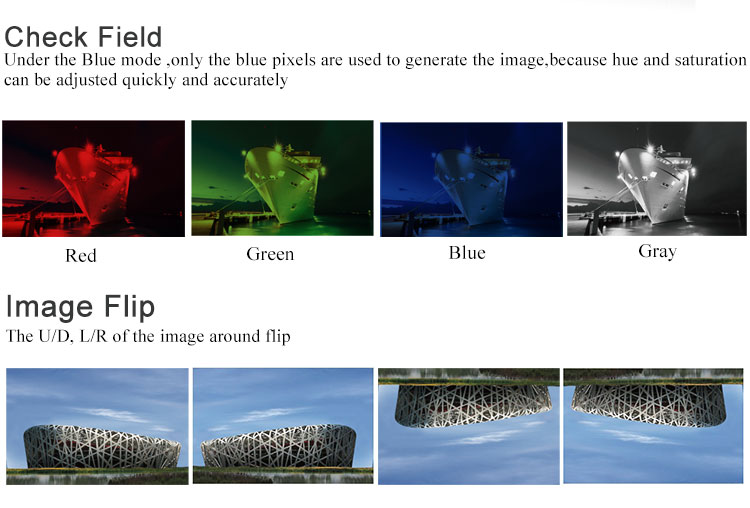 Check Field

Under the Blue mode ,only the blue pixels are used to generate the image,because hue and saturation can be adjusted quickly and accurately

Red

Green

Blue

Gray

Image Flip

The U/D, L/R of the image around flip